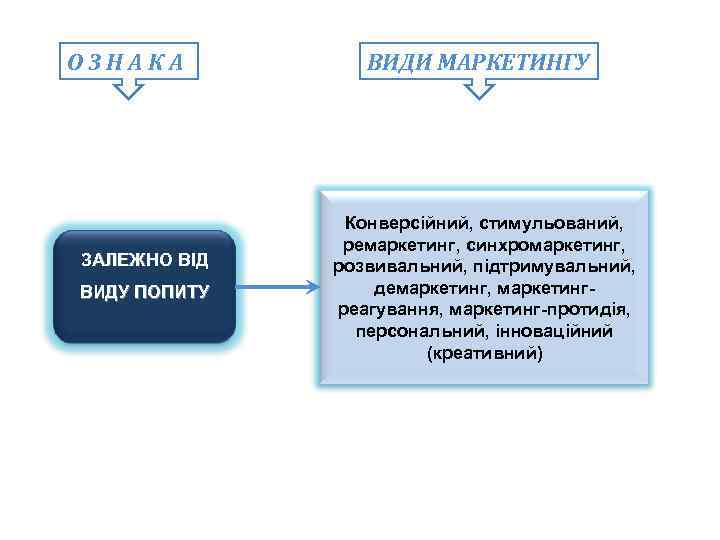 О З Н А К А

ВИДИ МАРКЕТИНГУ

ЗАЛЕЖНО ВІД ВИДУ ПОПИТУ

Конверсійний, стимульований, ремаркетинг, синхромаркетинг, розвивальний, підтримувальний, демаркетинг, маркетинг-реагування, маркетинг-протидія, персональний, інноваційний (креативний)